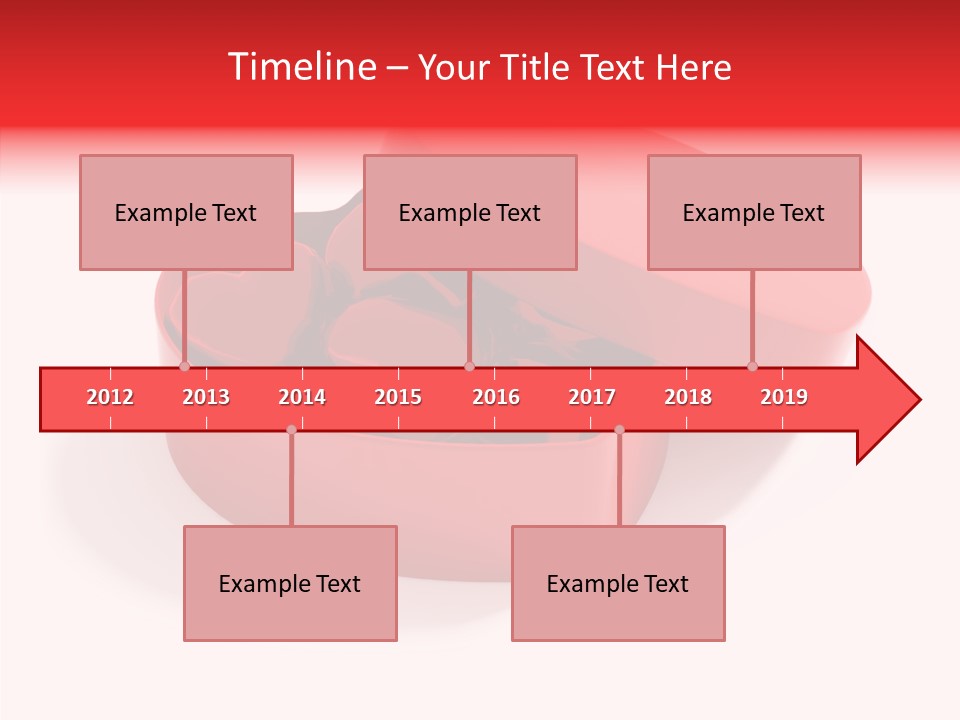 Timeline – Your Title Text Here

Example Text

Example Text

Example Text

2012
2013
2014
2015
2016
2017
2018
2019

Example Text

Example Text